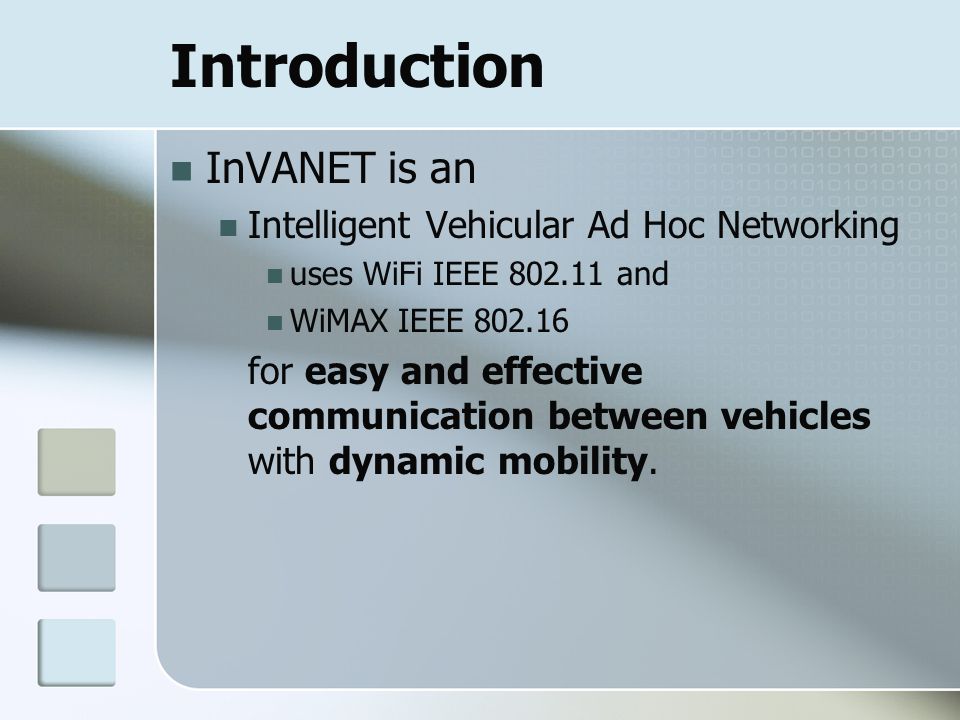 Introduction

InVANET is an

Intelligent Vehicular Ad Hoc Networking

uses WiFi IEEE 802.11 and

WiMAX IEEE 802.16

for easy and effective communication between vehicles with dynamic mobility.